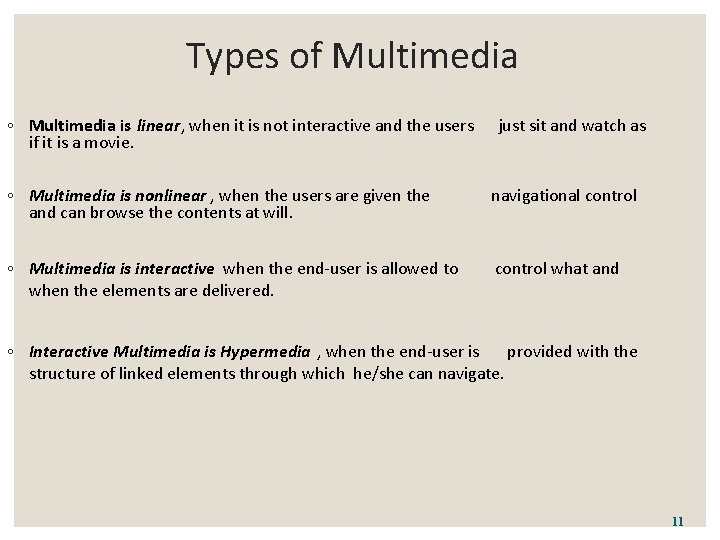 Types of Multimedia

◦ Multimedia is linear, when it is not interactive and the users just sit and watch as if it is a movie.

◦ Multimedia is nonlinear , when the users are given the navigational control and can browse the contents at will.

◦ Multimedia is interactive when the end-user is allowed to control what and when the elements are delivered.

◦ Interactive Multimedia is Hypermedia , when the end-user is provided with the structure of linked elements through which he/she can navigate.

11